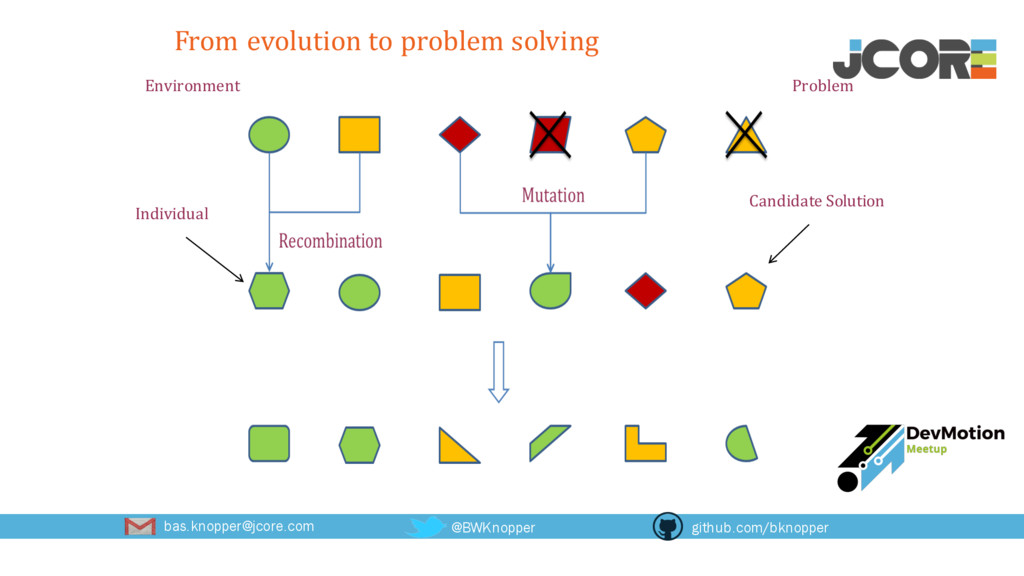 From evolution to problem solving

JCORE

Environment

Problem

Mutation

Individual

Candidate Solution

Recombination

DevMotion
Meetup

bas.knopper@jcore.com

@BWKnopper

github.com/bknopper